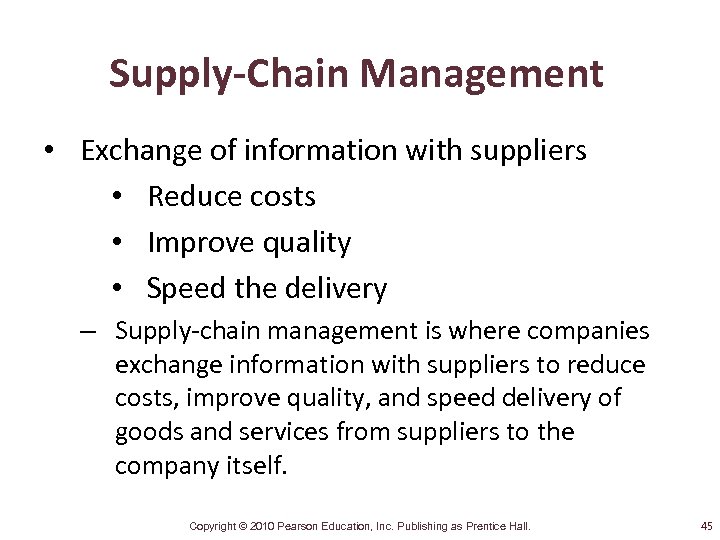 Supply-Chain Management

• Exchange of information with suppliers

• Reduce costs

• Improve quality

• Speed the delivery

– Supply-chain management is where companies exchange information with suppliers to reduce costs, improve quality, and speed delivery of goods and services from suppliers to the company itself.

Copyright © 2010 Pearson Education, Inc. Publishing as Prentice Hall.

45